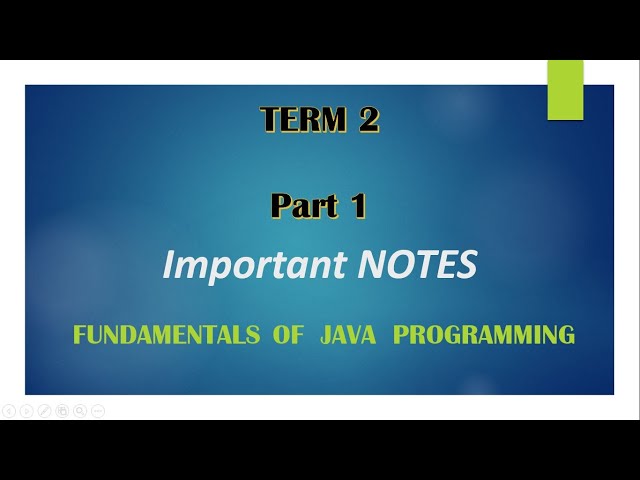 TERM 2

Part 1

Important NOTES

FUNDAMENTALS OF JAVA PROGRAMMING